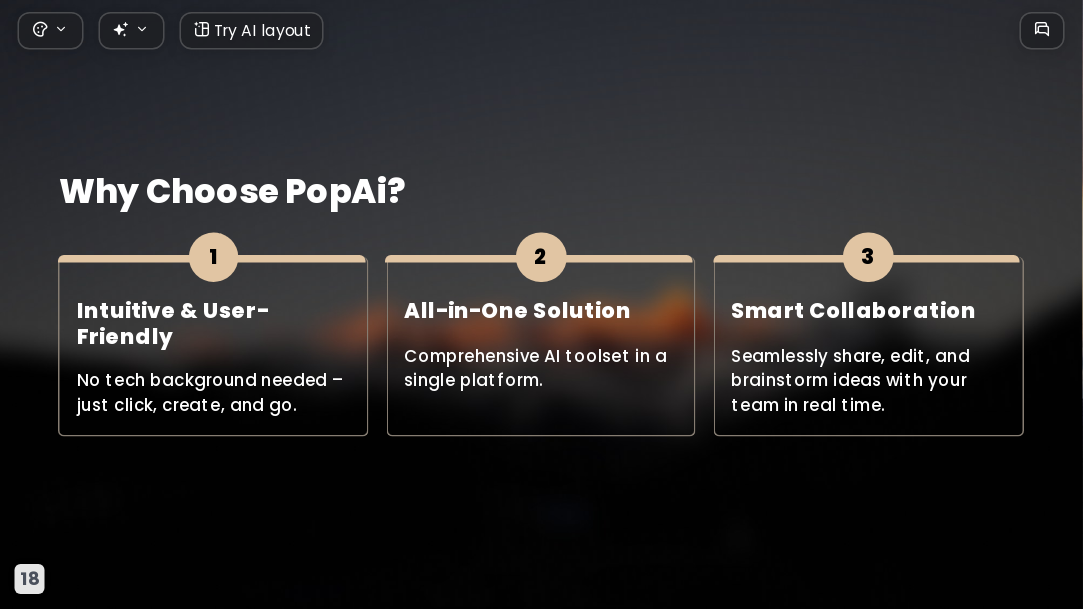 Try AI layout

Why Choose PopAi?

1

Intuitive & User-Friendly

No tech background needed – just click, create, and go.

2

All-in-One Solution

Comprehensive AI toolset in a single platform.

3

Smart Collaboration

Seamlessly share, edit, and brainstorm ideas with your team in real time.

18